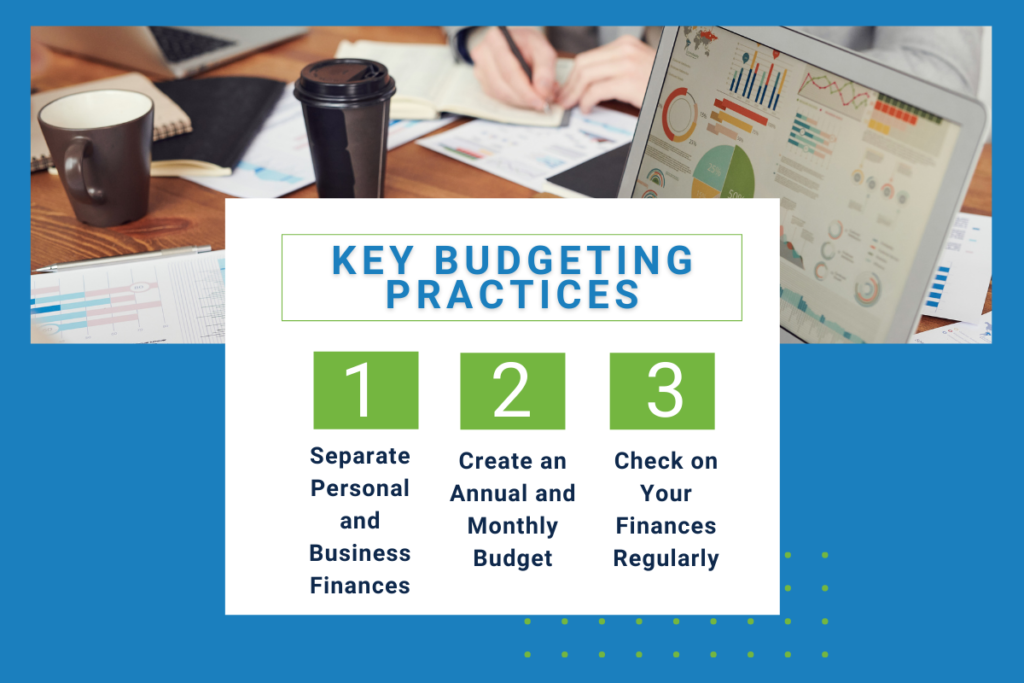 KEY BUDGETING PRACTICES

1

Separate Personal and Business Finances

2

Create an Annual and Monthly Budget

3

Check on Your Finances Regularly